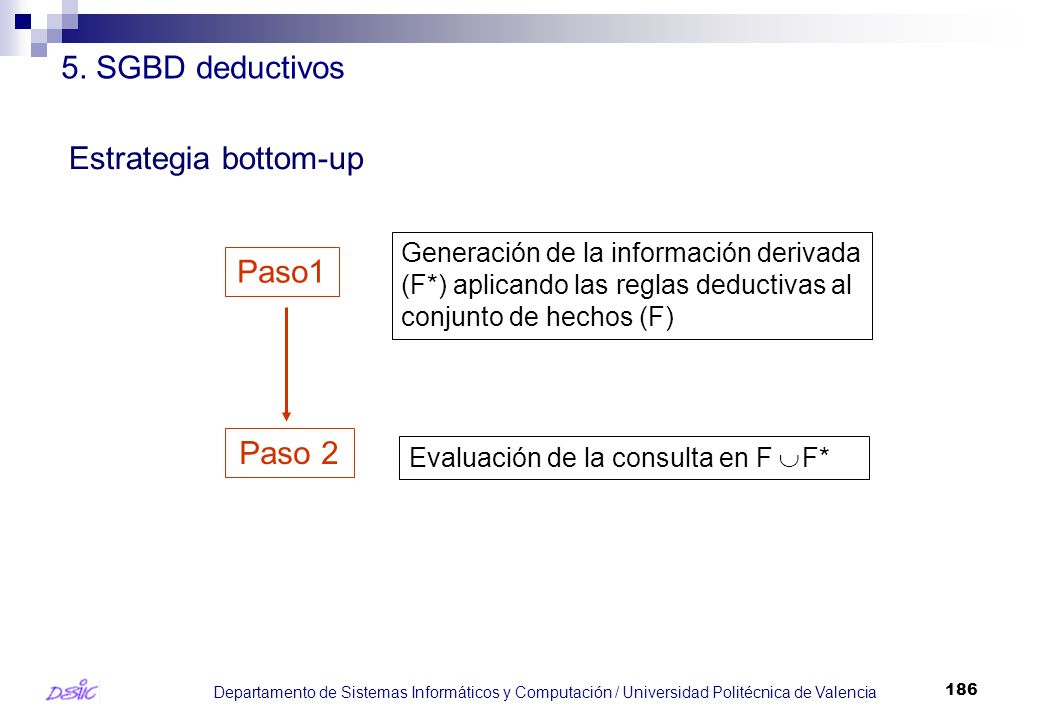 5. SGBD deductivos

Estrategia bottom-up

Paso1

Generación de la información derivada (F*) aplicando las reglas deductivas al conjunto de hechos (F)

Paso 2

Evaluación de la consulta en F $\cup$ F*

DSIC

Departamento de Sistemas Informáticos y Computación / Universidad Politécnica de Valencia

186